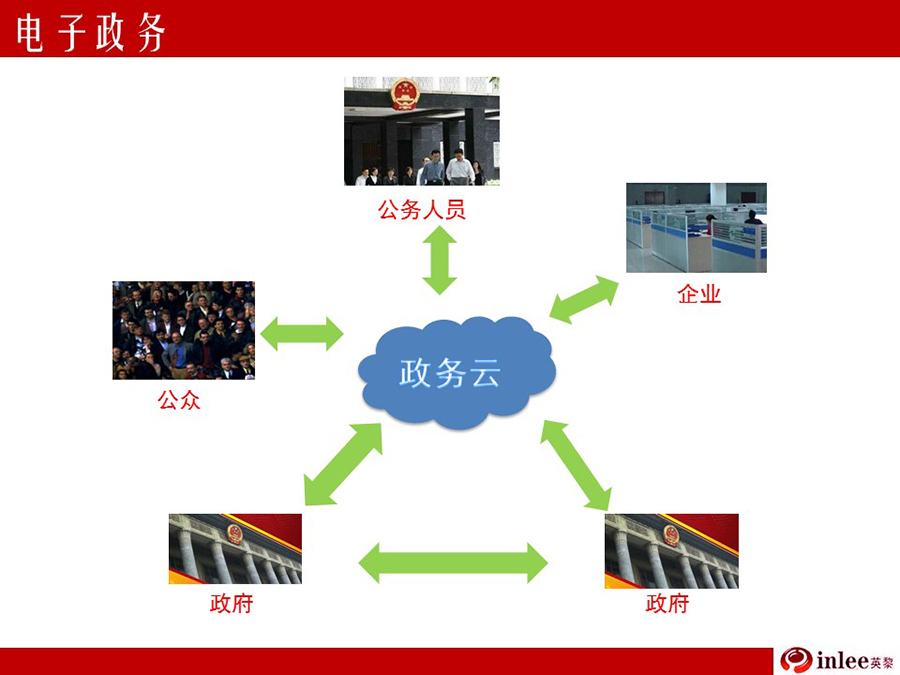 电子政务

公务人员

企业

公众

政务云

政府

政府

inlee英黎